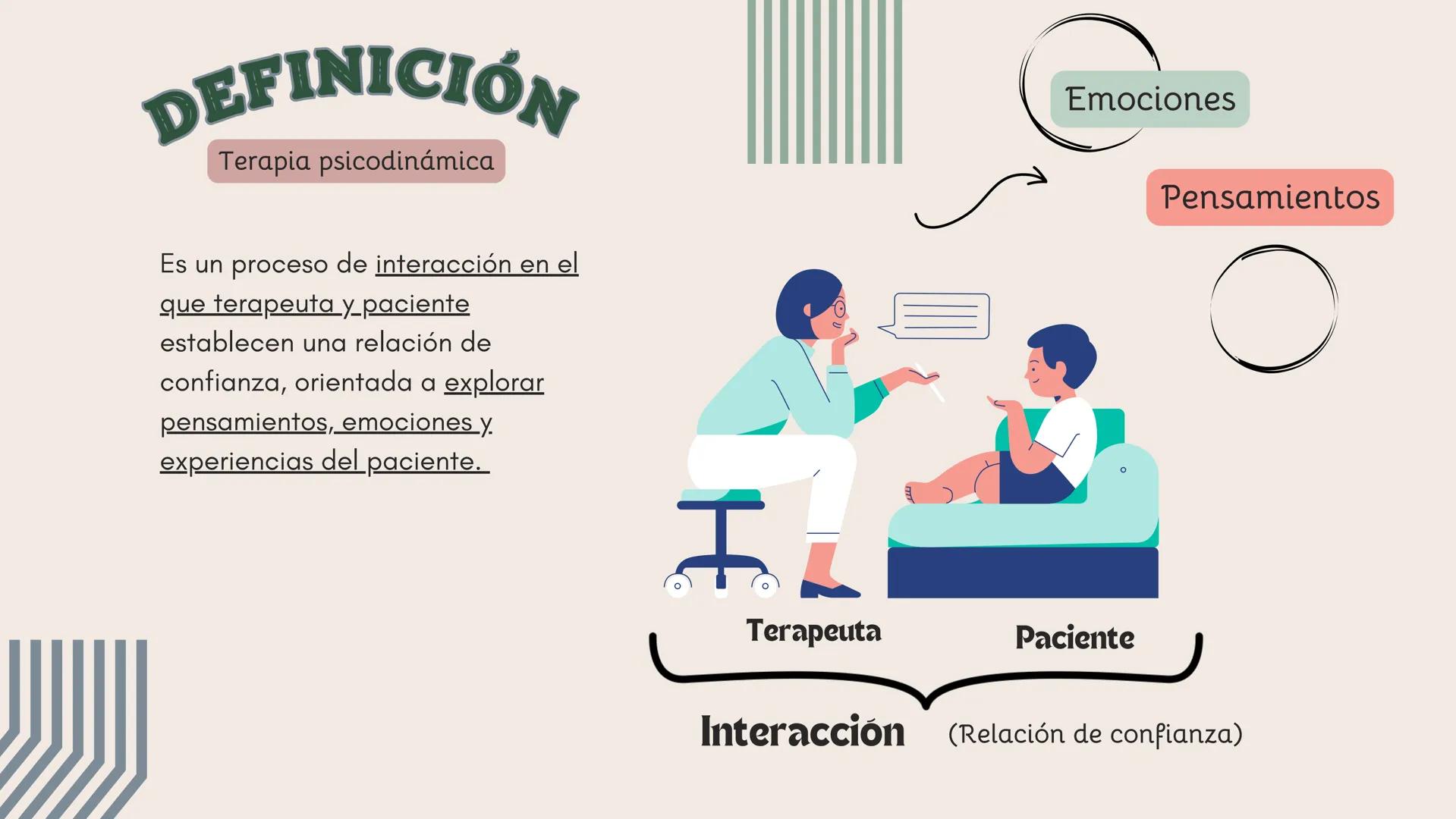 DEFINICIÓN

Terapia psicodinámica

Es un proceso de interacción en el que terapeuta y paciente establecen una relación de confianza, orientada a explorar pensamientos, emociones y experiencias del paciente.

Emociones

Pensamientos

Terapeuta

Paciente

Interacción (Relación de confianza)